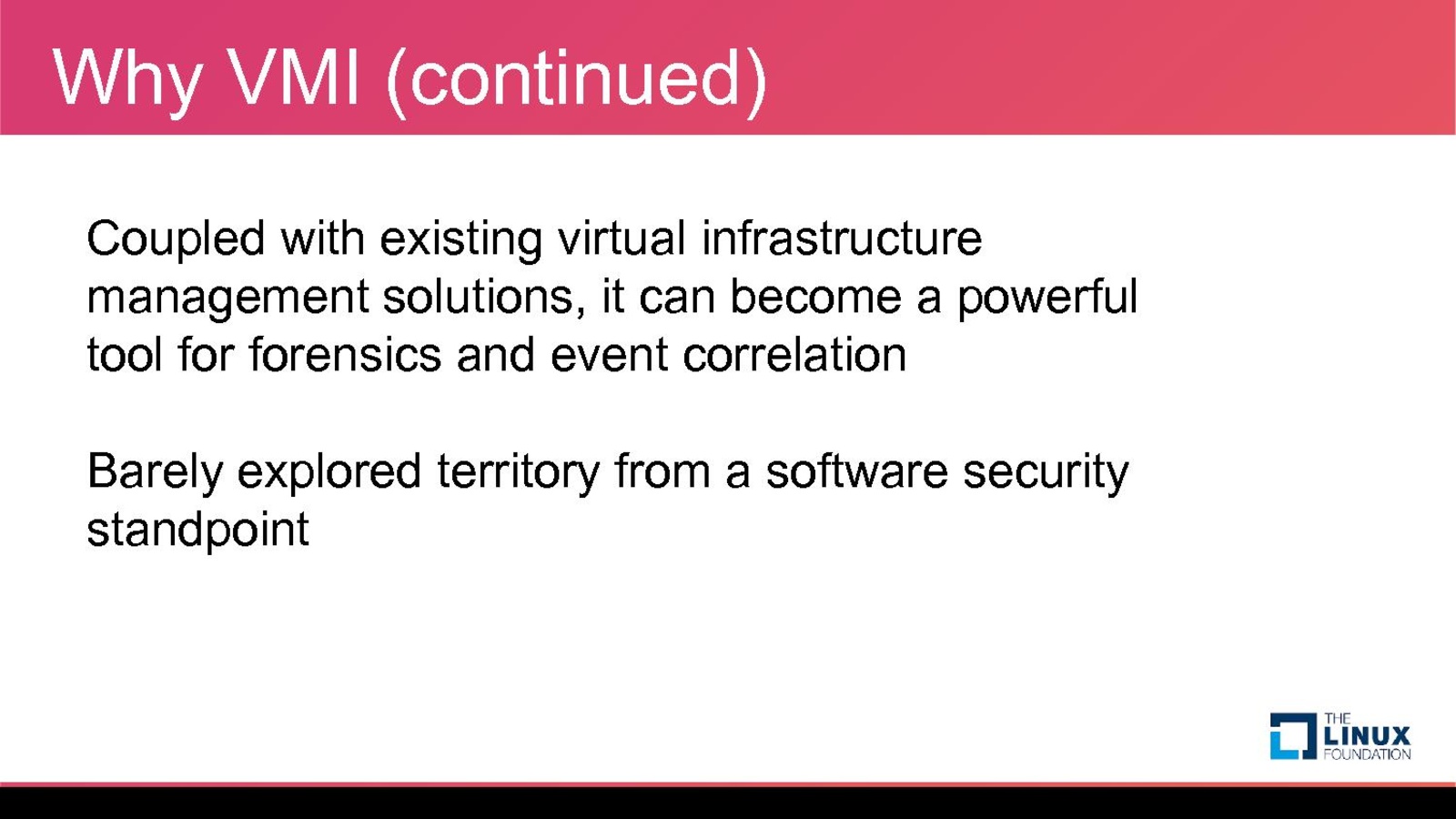 Why VMI (continued)

Coupled with existing virtual infrastructure management solutions, it can become a powerful tool for forensics and event correlation

Barely explored territory from a software security standpoint

THE LINUX FOUNDATION